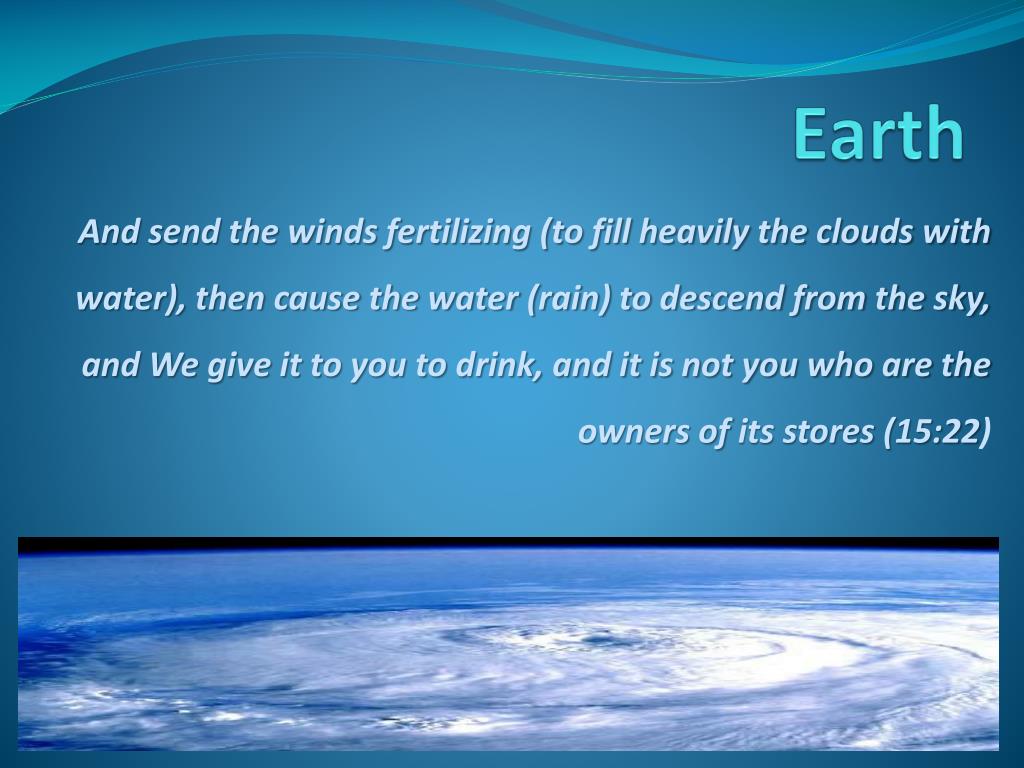 Earth

And send the winds fertilizing (to fill heavily the clouds with water), then cause the water (rain) to descend from the sky, and We give it to you to drink, and it is not you who are the owners of its stores (15:22)